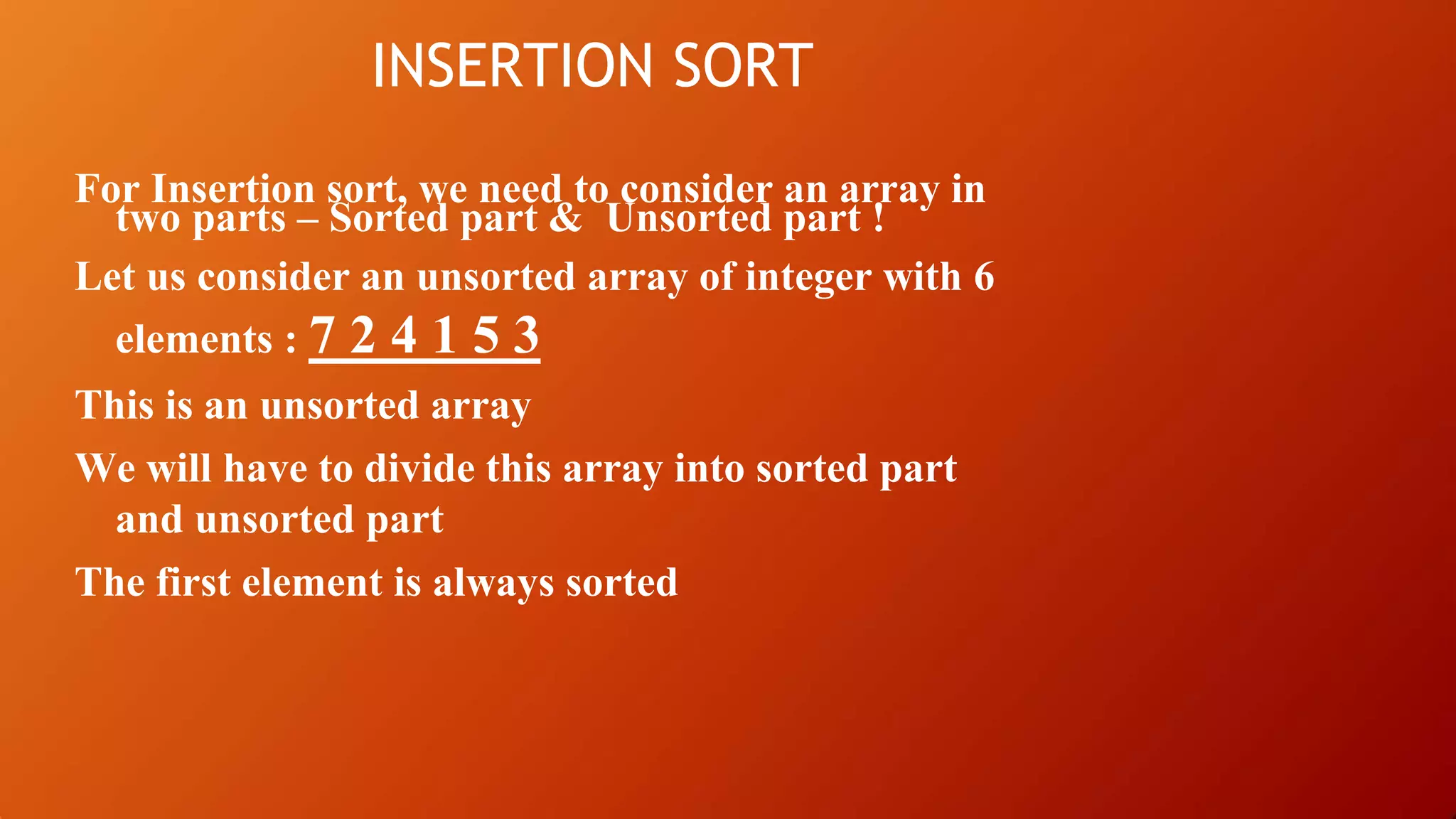 INSERTION SORT

For Insertion sort, we need to consider an array in two parts – Sorted part & Unsorted part !

Let us consider an unsorted array of integer with 6 elements : 7 2 4 1 5 3

This is an unsorted array

We will have to divide this array into sorted part and unsorted part

The first element is always sorted